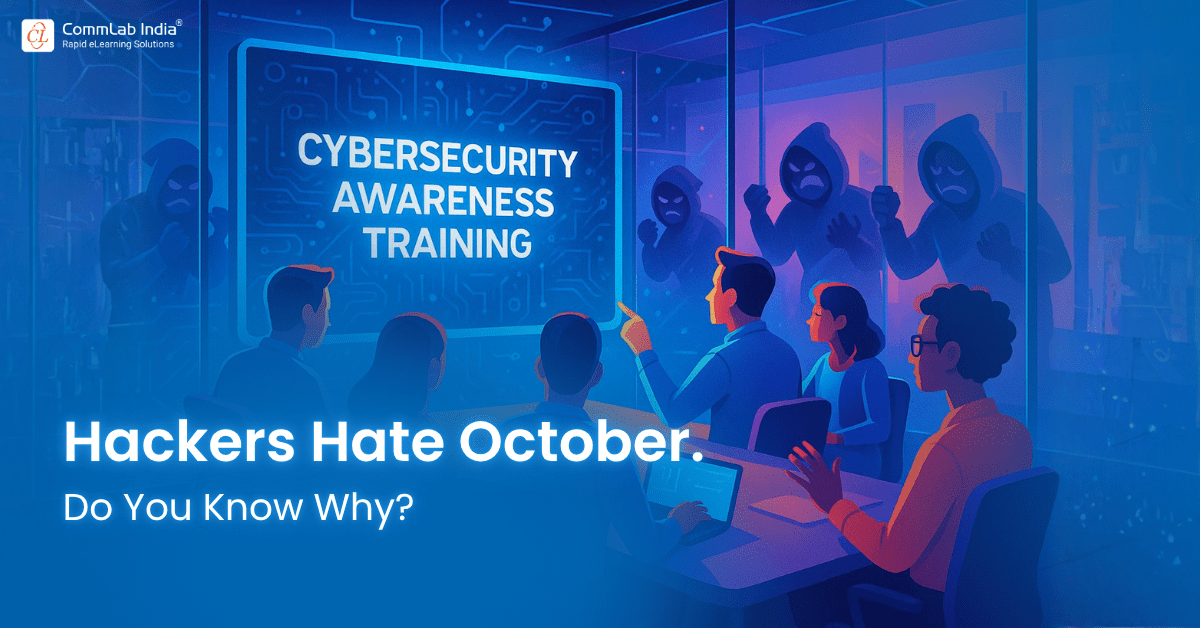 CL CommLab India®
Rapid eLearning Solutions

CYBERSECURITY AWARENESS TRAINING

Hackers Hate October.

Do You Know Why?